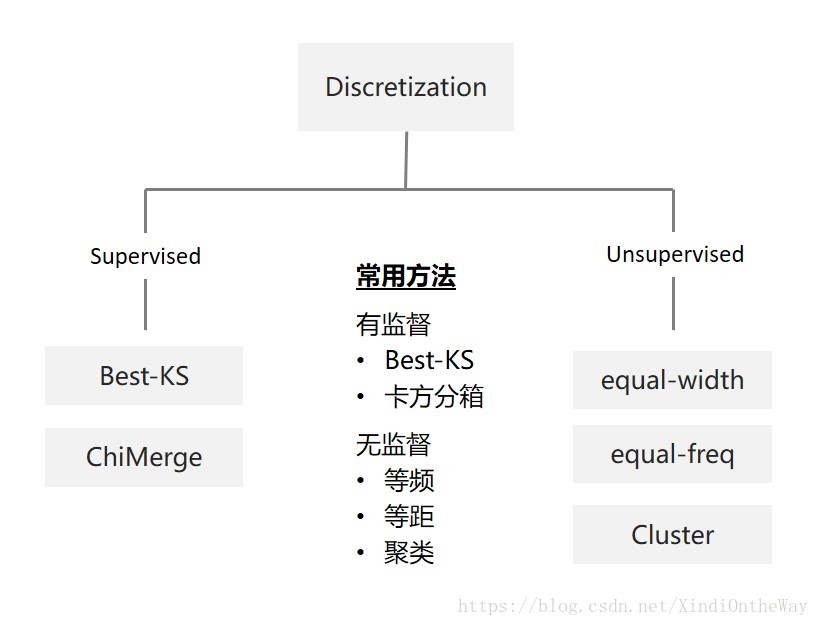 Discretization

Supervised

Best-KS

ChiMerge

常用方法

有监督
• Best-KS
• 卡方分箱

无监督
• 等频
• 等距
• 聚类

Unsupervised

equal-width

equal-freq

Cluster

https://blog.csdn.net/XindiOntheWay